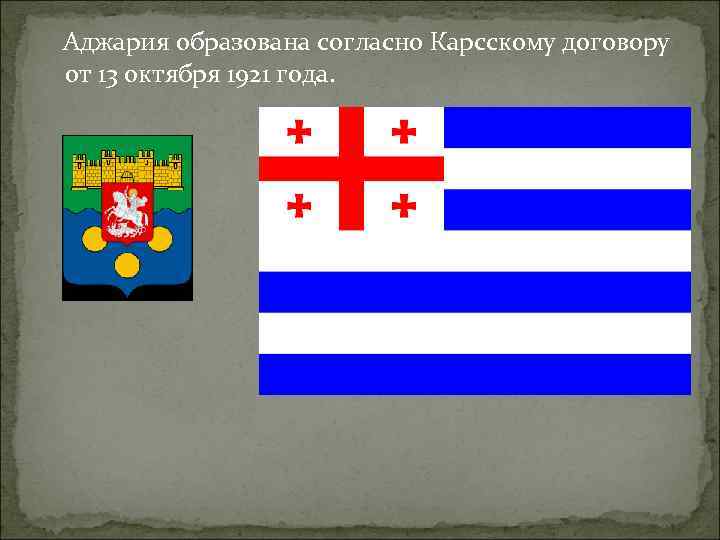 Аджария образована согласно Карсскому договору от 13 октября 1921 года.